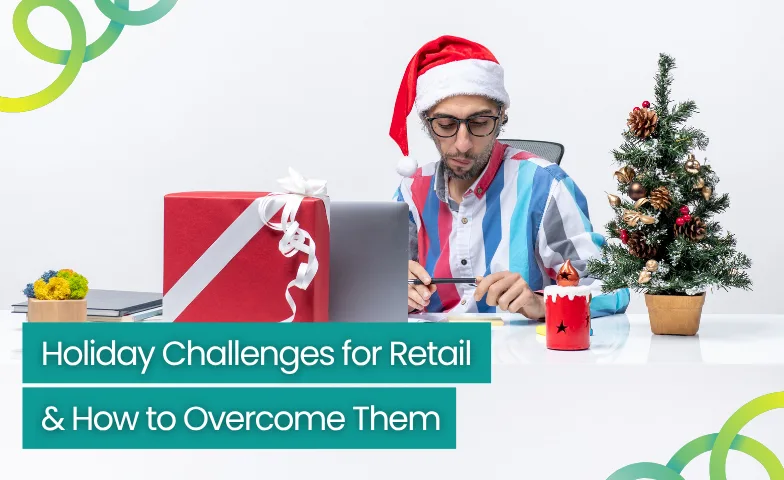 Holiday Challenges for Retail
& How to Overcome Them